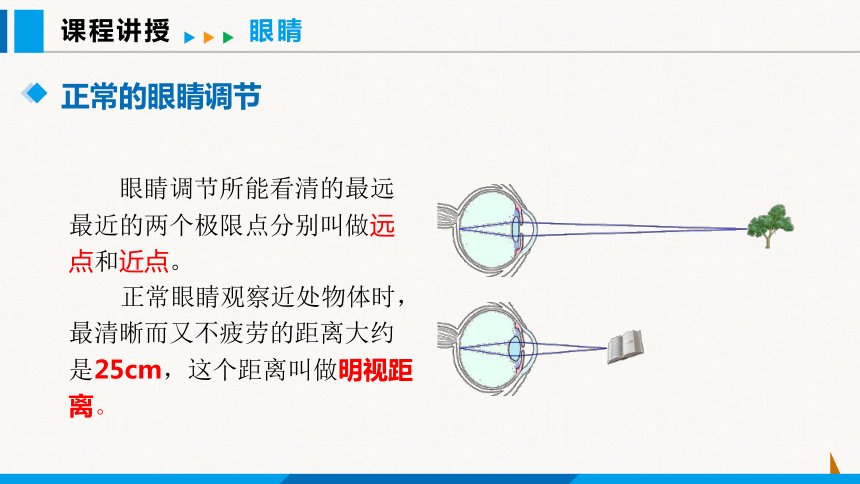 课程讲授 眼睛

正常的眼睛调节

眼睛调节所能看清的最远最近的两个极限点分别叫做远点和近点。

正常眼睛观察近处物体时，最清晰而又不疲劳的距离大约是25cm，这个距离叫做明视距离。